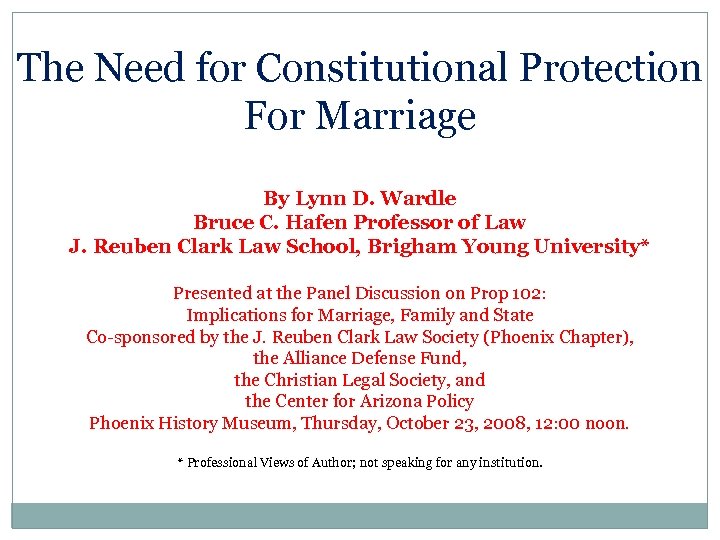 The Need for Constitutional Protection For Marriage

By Lynn D. Wardle
Bruce C. Hafen Professor of Law
J. Reuben Clark Law School, Brigham Young University*

Presented at the Panel Discussion on Prop 102:
Implications for Marriage, Family and State
Co-sponsored by the J. Reuben Clark Law Society (Phoenix Chapter),
the Alliance Defense Fund,
the Christian Legal Society, and
the Center for Arizona Policy
Phoenix History Museum, Thursday, October 23, 2008, 12:00 noon.

* Professional Views of Author; not speaking for any institution.